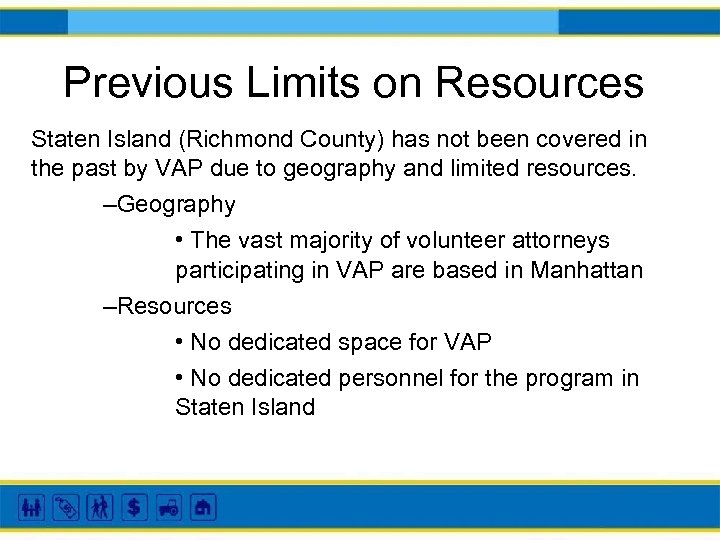 Previous Limits on Resources

Staten Island (Richmond County) has not been covered in the past by VAP due to geography and limited resources.

–Geography

• The vast majority of volunteer attorneys participating in VAP are based in Manhattan

–Resources

• No dedicated space for VAP

• No dedicated personnel for the program in Staten Island

$